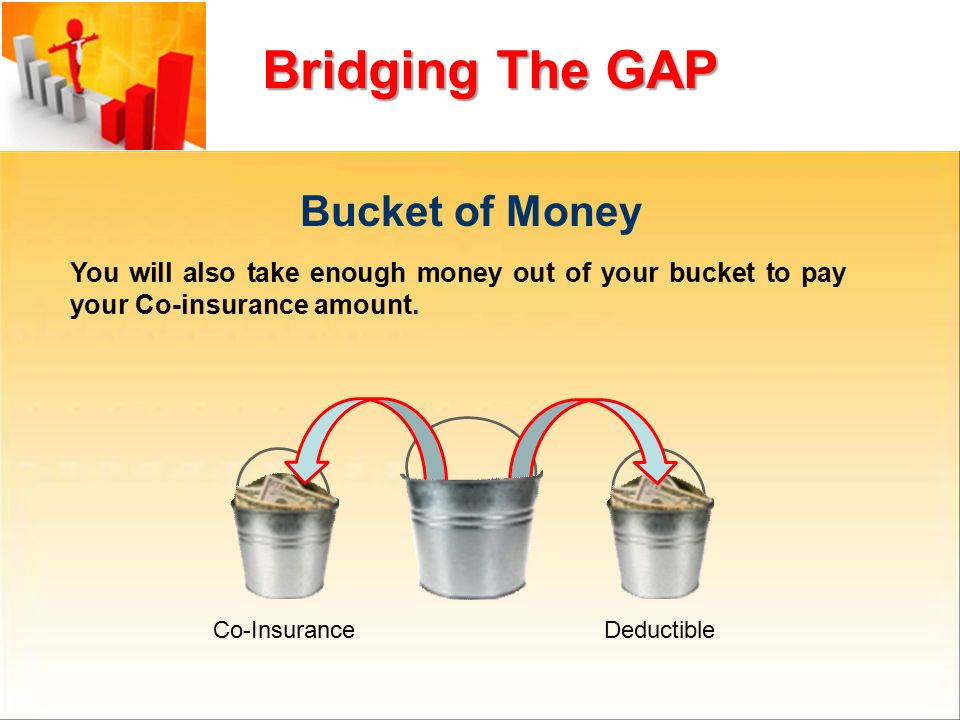 Bridging The GAP

Bucket of Money

You will also take enough money out of your bucket to pay your Co-insurance amount.

Co-Insurance

Deductible